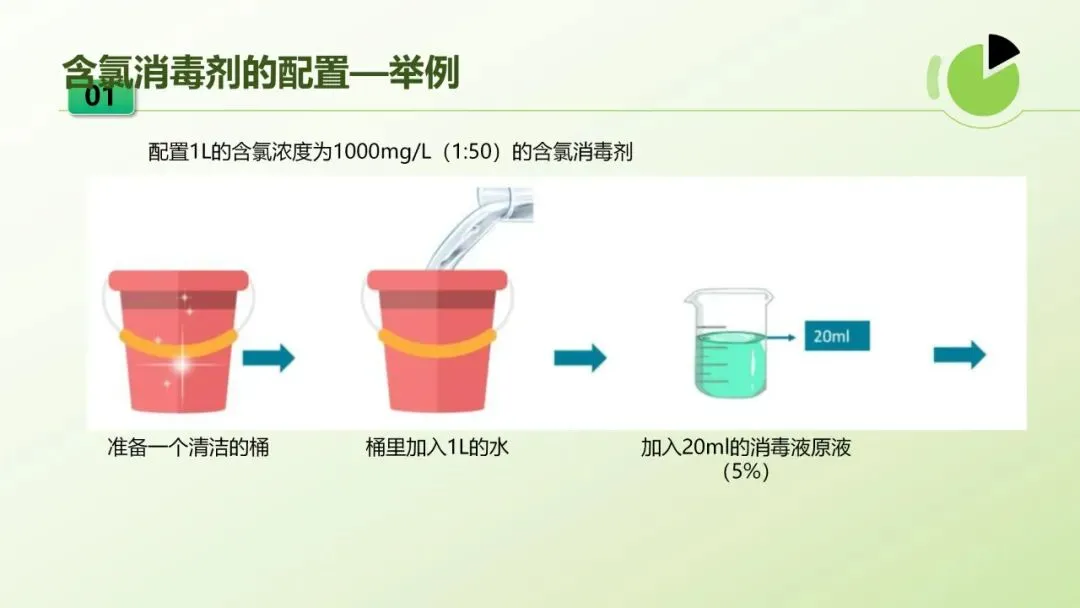 含氯消毒剂的配置—举例

01

配置1L的含氯浓度为1000mg/L（1:50）的含氯消毒剂

20ml

准备一个清洁的桶

桶里加入1L的水

加入20ml的消毒液原液（5%）